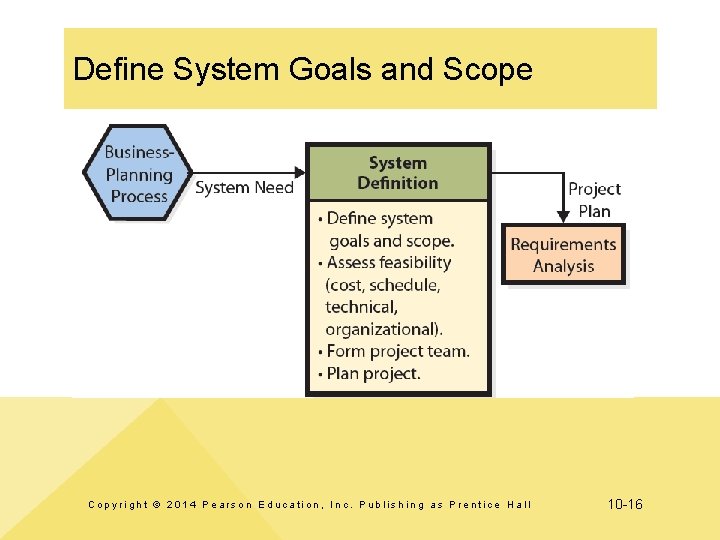 Define System Goals and Scope

Business-Planning Process

System Need

System Definition

• Define system goals and scope.
• Assess feasibility (cost, schedule, technical, organizational).
• Form project team.
• Plan project.

Project Plan

Requirements Analysis

Copyright © 2014 Pearson Education, Inc. Publishing as Prentice Hall

10-16